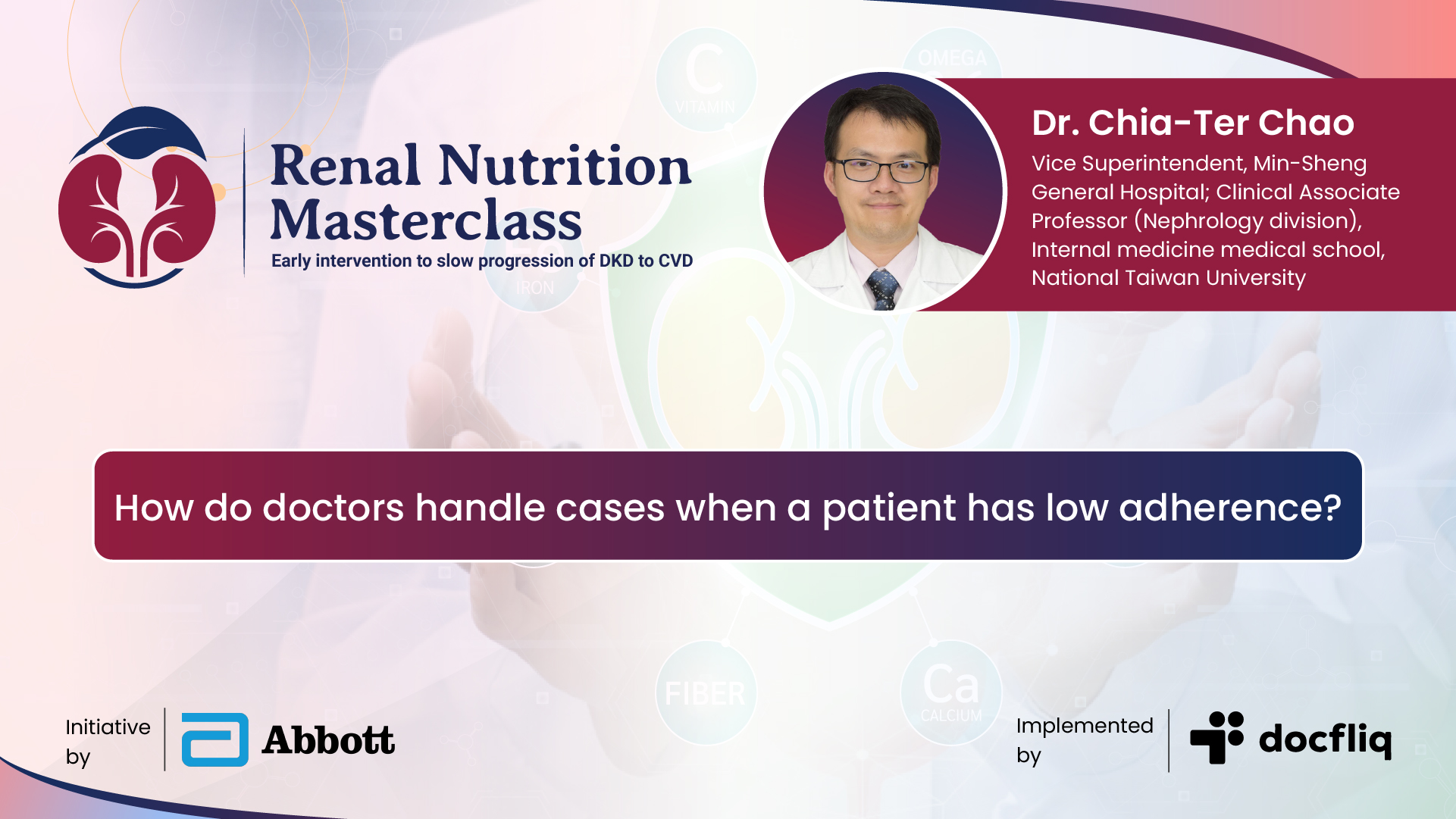 Renal Nutrition Masterclass

Early intervention to slow progression of DKD to CVD

Dr. Chia-Ter Chao

Vice Superintendent, Min-Sheng General Hospital; Clinical Associate Professor (Nephrology division), Internal medicine medical school, National Taiwan University

C VITAMIN

OMEGA

IRON

How do doctors handle cases when a patient has low adherence?

FIBER

Ca CALCIUM

Initiative by

Abbott

Implemented by

docfliq